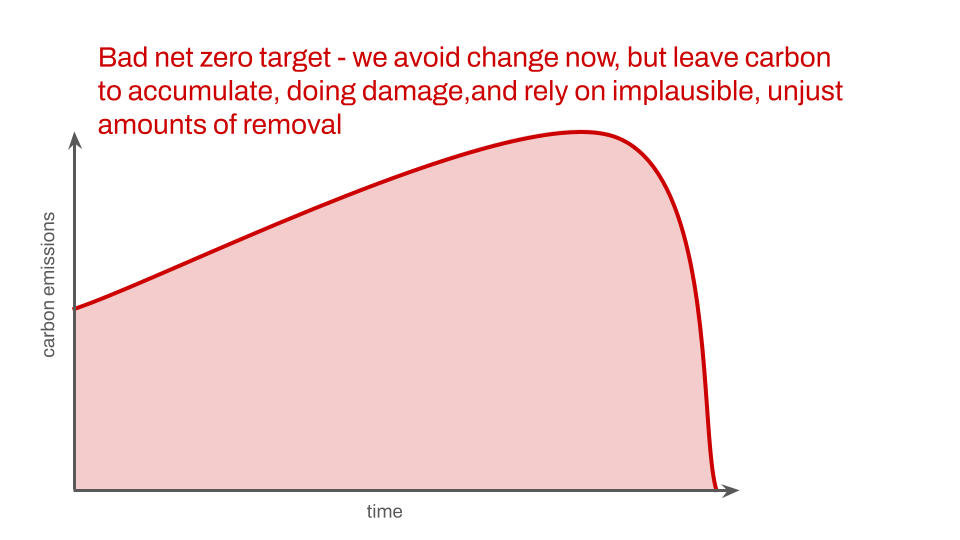 Bad net zero target - we avoid change now, but leave carbon to accumulate, doing damage,and rely on implausible, unjust amounts of removal

carbon emissions

time